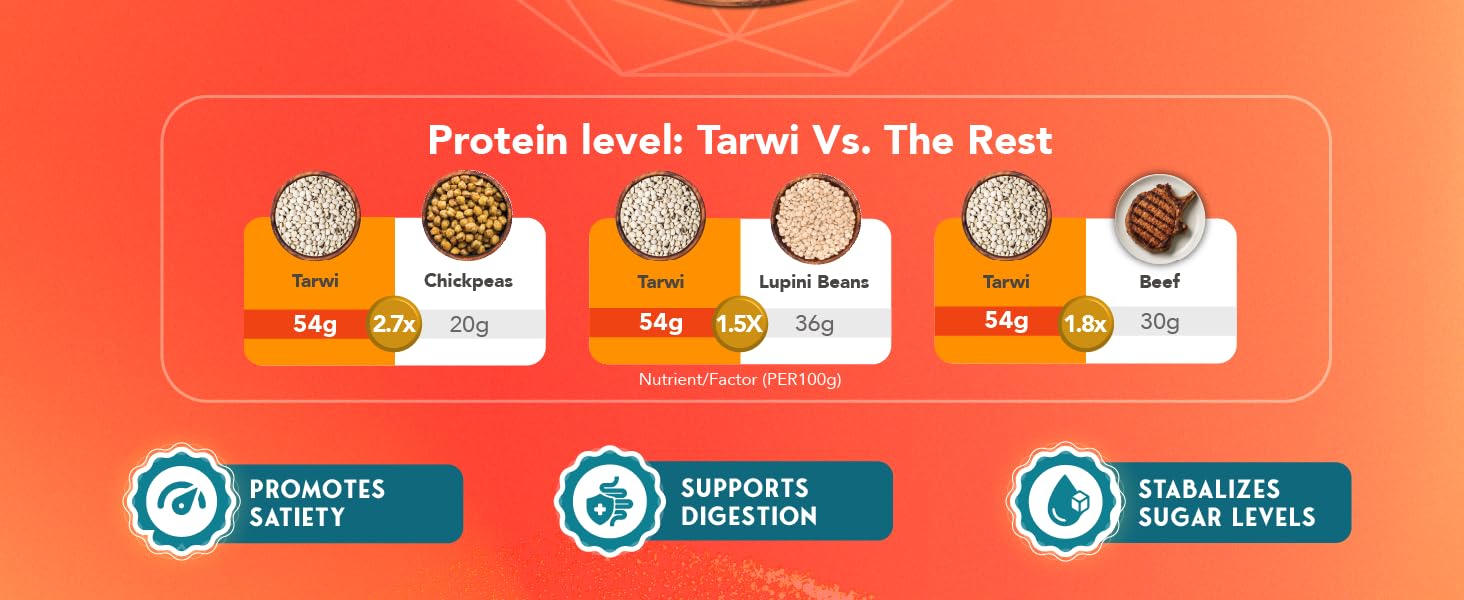 Protein level: Tarwi Vs. The Rest

Tarwi
54g
2.7x
Chickpeas
20g

Tarwi
54g
1.5X
Lupini Beans
36g

Tarwi
54g
1.8x
Beef
30g

Nutrient/Factor (PER100g)

PROMOTES SATIETY

SUPPORTS DIGESTION

STABALIZES SUGAR LEVELS